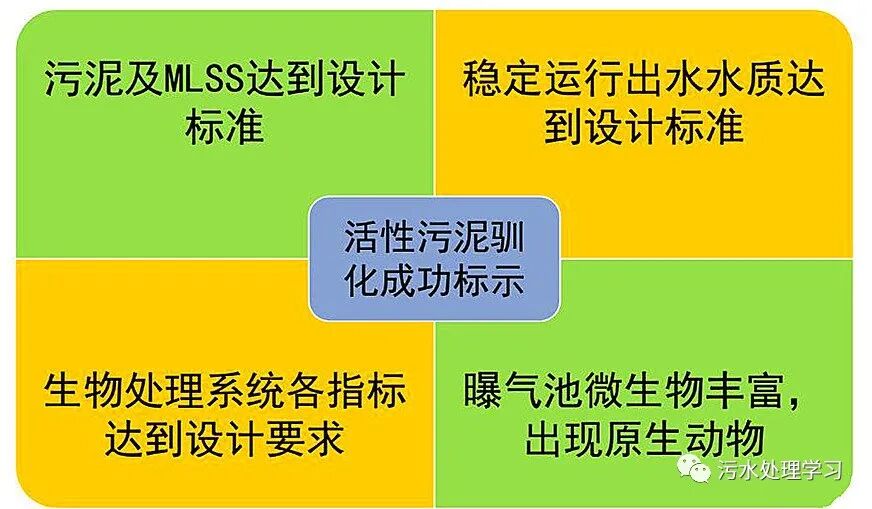 污泥及MLSS达到设计标准

稳定运行出水水质达到设计标准

活性污泥驯化成功标示

生物处理系统各指标达到设计要求

曝气池微生物丰富，出现原生动物

污水处理学习